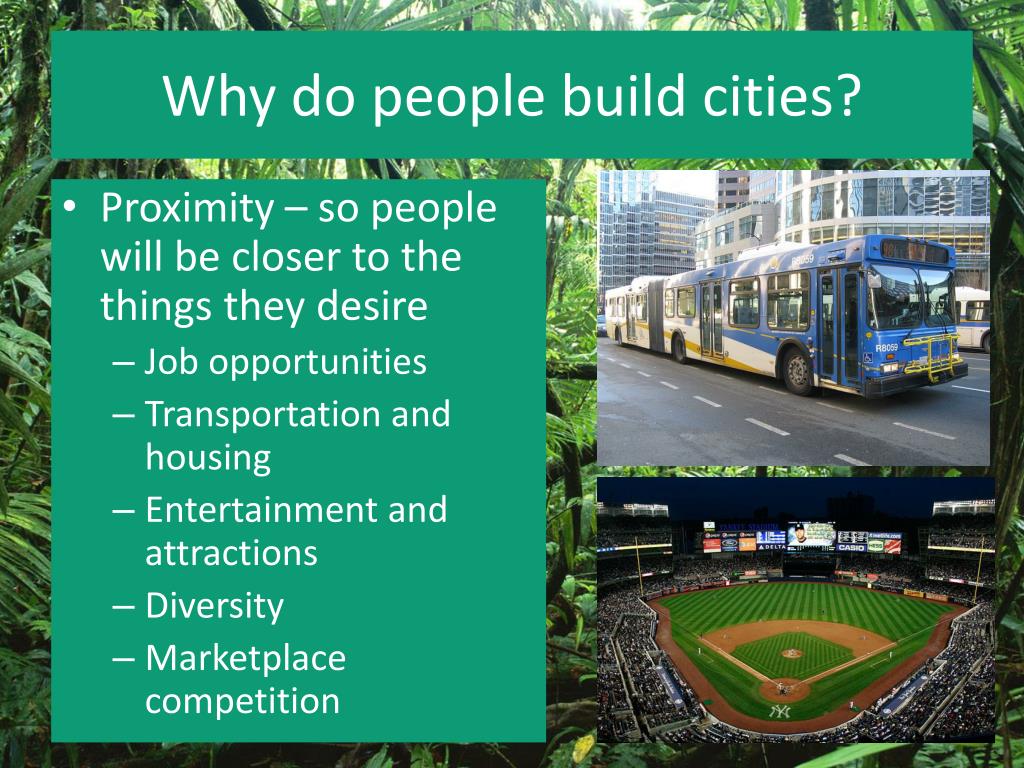 Why do people build cities?

• Proximity – so people will be closer to the things they desire
– Job opportunities
– Transportation and housing
– Entertainment and attractions
– Diversity
– Marketplace competition

R8059

R8059

CASIO

DELTA